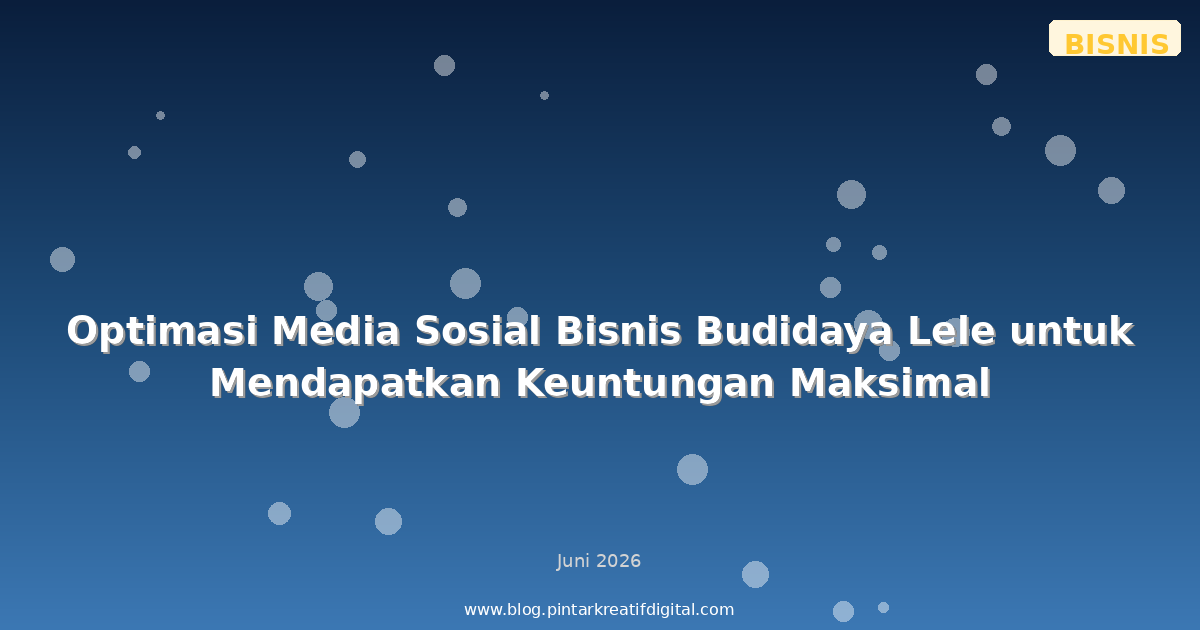 BISNIS

Optimasi Media Sosial Bisnis Budidaya Lele untuk Mendapatkan Keuntungan Maksimal

Juni 2026

www.blog.pintarkreatifdigital.com